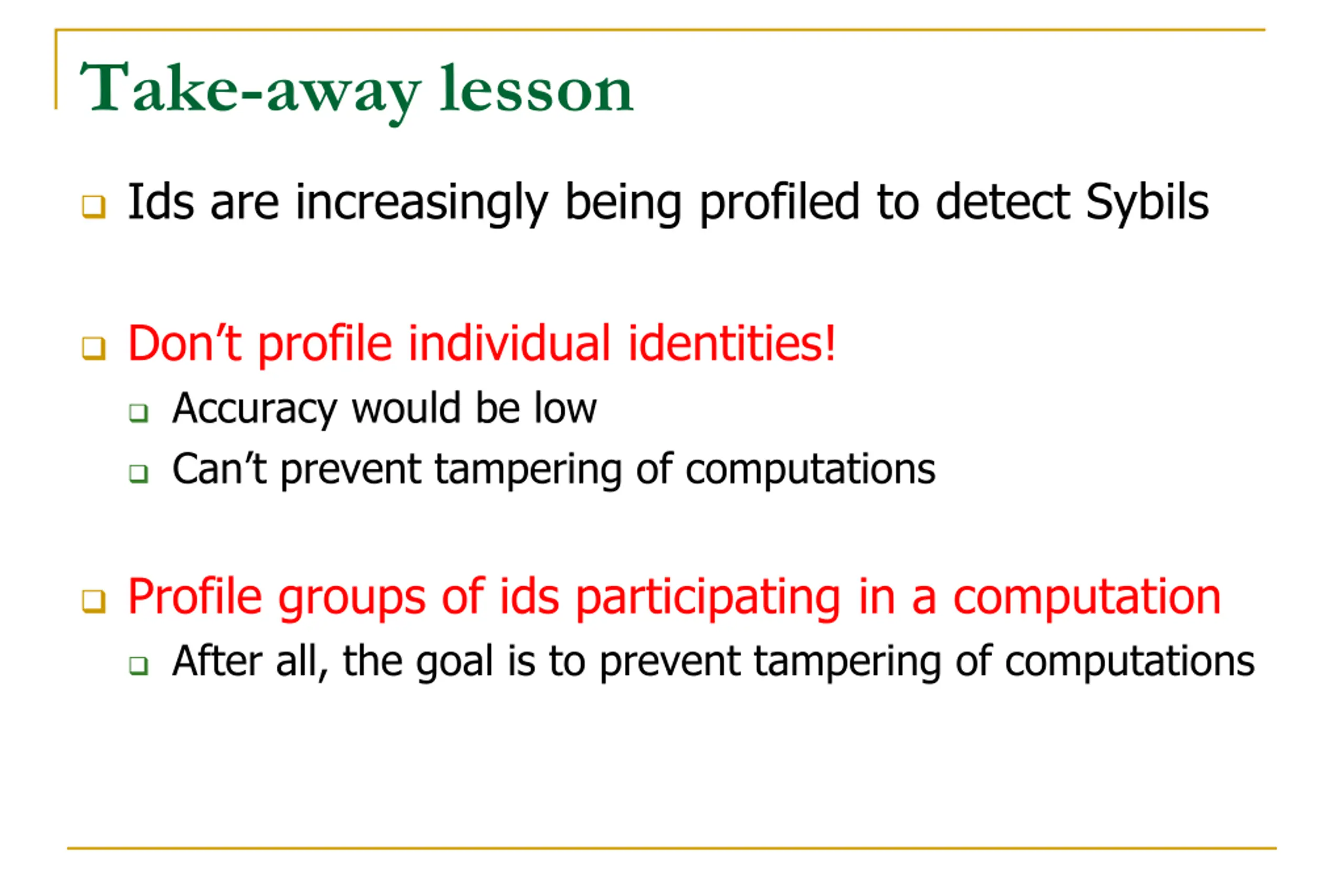 Take-away lesson

Ids are increasingly being profiled to detect Sybils

Don't profile individual identities!

Accuracy would be low

Can't prevent tampering of computations

Profile groups of ids participating in a computation

After all, the goal is to prevent tampering of computations